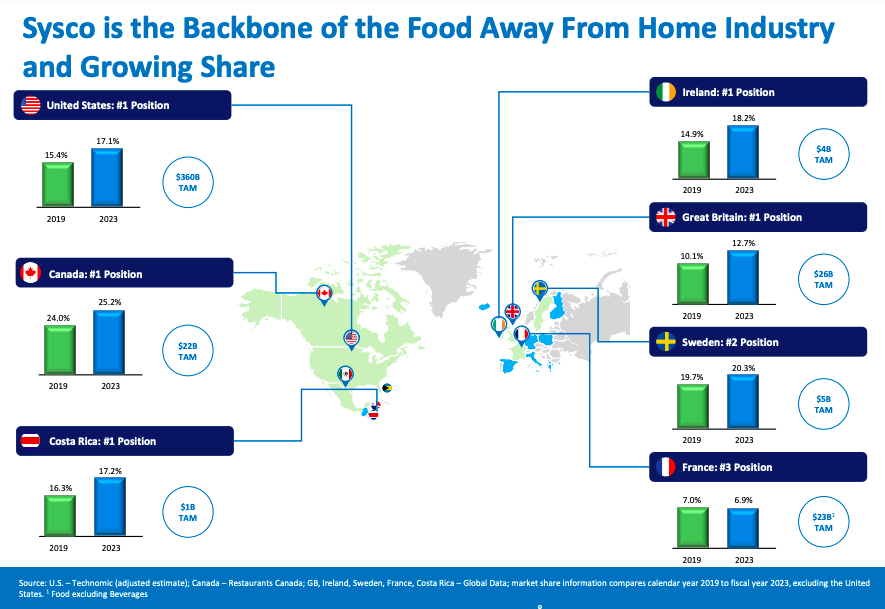 Sysco is the Backbone of the Food Away From Home Industry and Growing Share

United States: #1 Position

15.4%
17.1%
2019
2023
$360B TAM

Canada: #1 Position

24.0%
25.2%
2019
2023
$22B TAM

Costa Rica: #1 Position

16.3%
17.2%
2019
2023
$1B TAM

Ireland: #1 Position

14.9%
18.2%
2019
2023
$4B TAM

Great Britain: #1 Position

10.1%
12.7%
2019
2023
$26B TAM

Sweden: #2 Position

19.7%
20.3%
2019
2023
$5B TAM

France: #3 Position

7.0%
6.9%
2019
2023
$23B$^1$ TAM

Source: U.S. – Technomic (adjusted estimate); Canada – Restaurants Canada; GB, Ireland, Sweden, France, Costa Rica – Global Data; market share information compares calendar year 2019 to fiscal year 2023, excluding the United States. $^1$ Food excluding Beverages